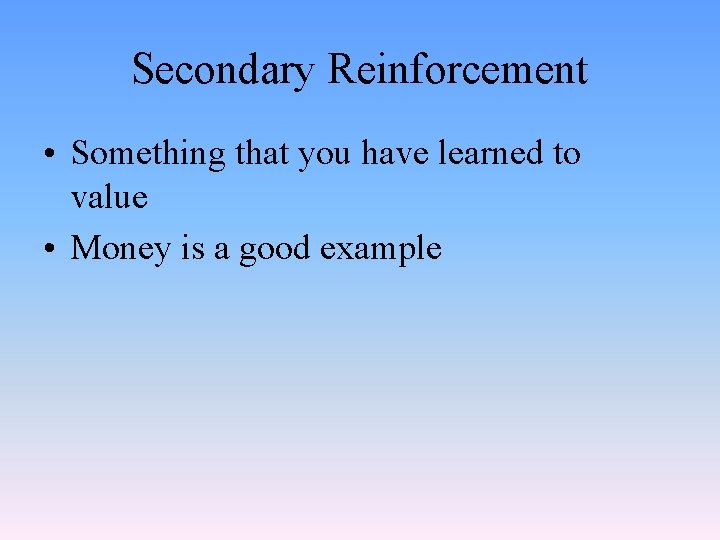 Secondary Reinforcement

• Something that you have learned to value
• Money is a good example